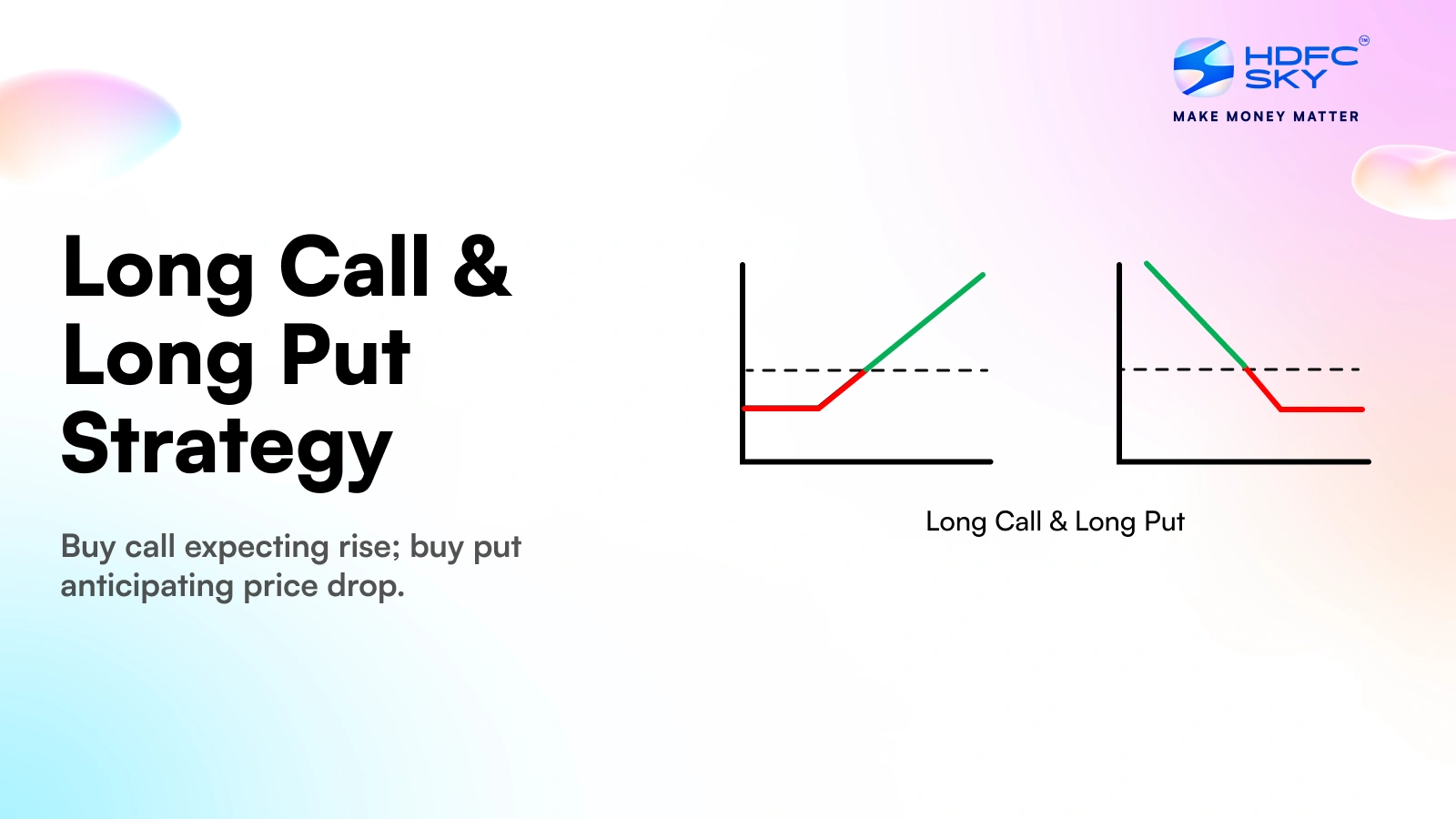 HDFC SKY™
MAKE MONEY MATTER

Long Call & Long Put Strategy

Buy call expecting rise; buy put anticipating price drop.

Long Call & Long Put